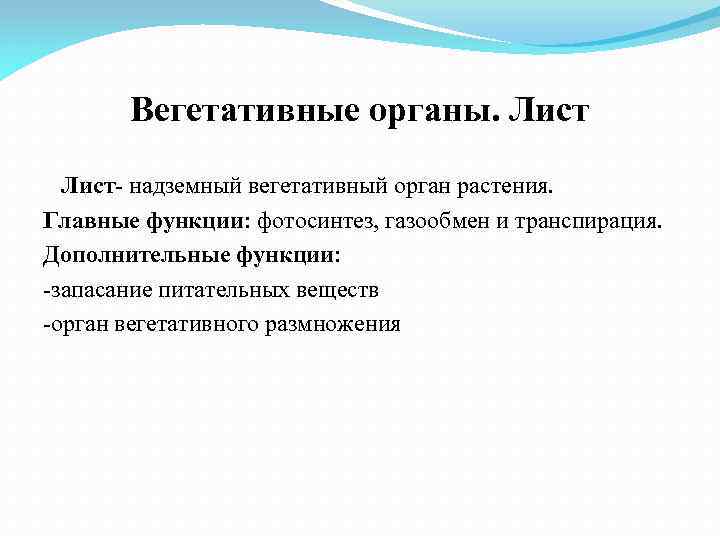 Вегетативные органы. Лист

Лист- надземный вегетативный орган растения.

Главные функции: фотосинтез, газообмен и транспирация.

Дополнительные функции:

-запасание питательных веществ

-орган вегетативного размножения